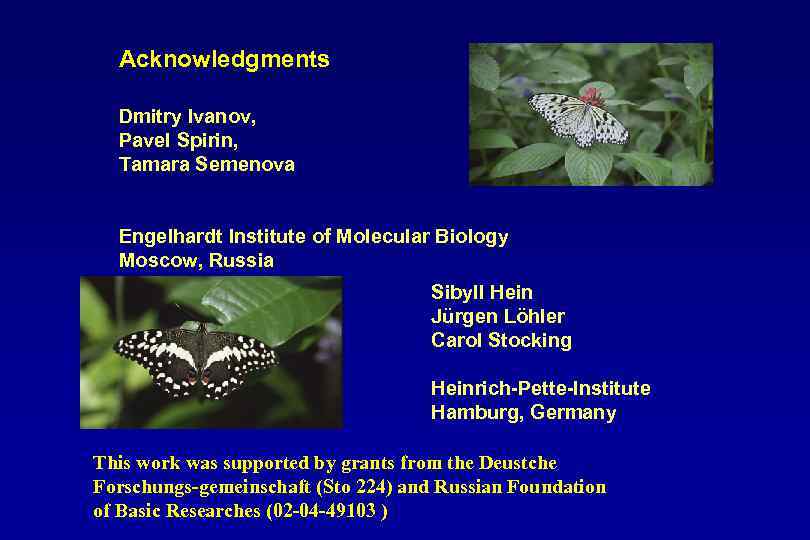 Acknowledgments

Dmitry Ivanov,
Pavel Spirin,
Tamara Semenova

Engelhardt Institute of Molecular Biology
Moscow, Russia

Sibyll Hein
Jürgen Löhler
Carol Stocking

Heinrich-Pette-Institute
Hamburg, Germany

This work was supported by grants from the Deustche Forschungs-gemeinschaft (Sto 224) and Russian Foundation of Basic Researches (02-04-49103 )